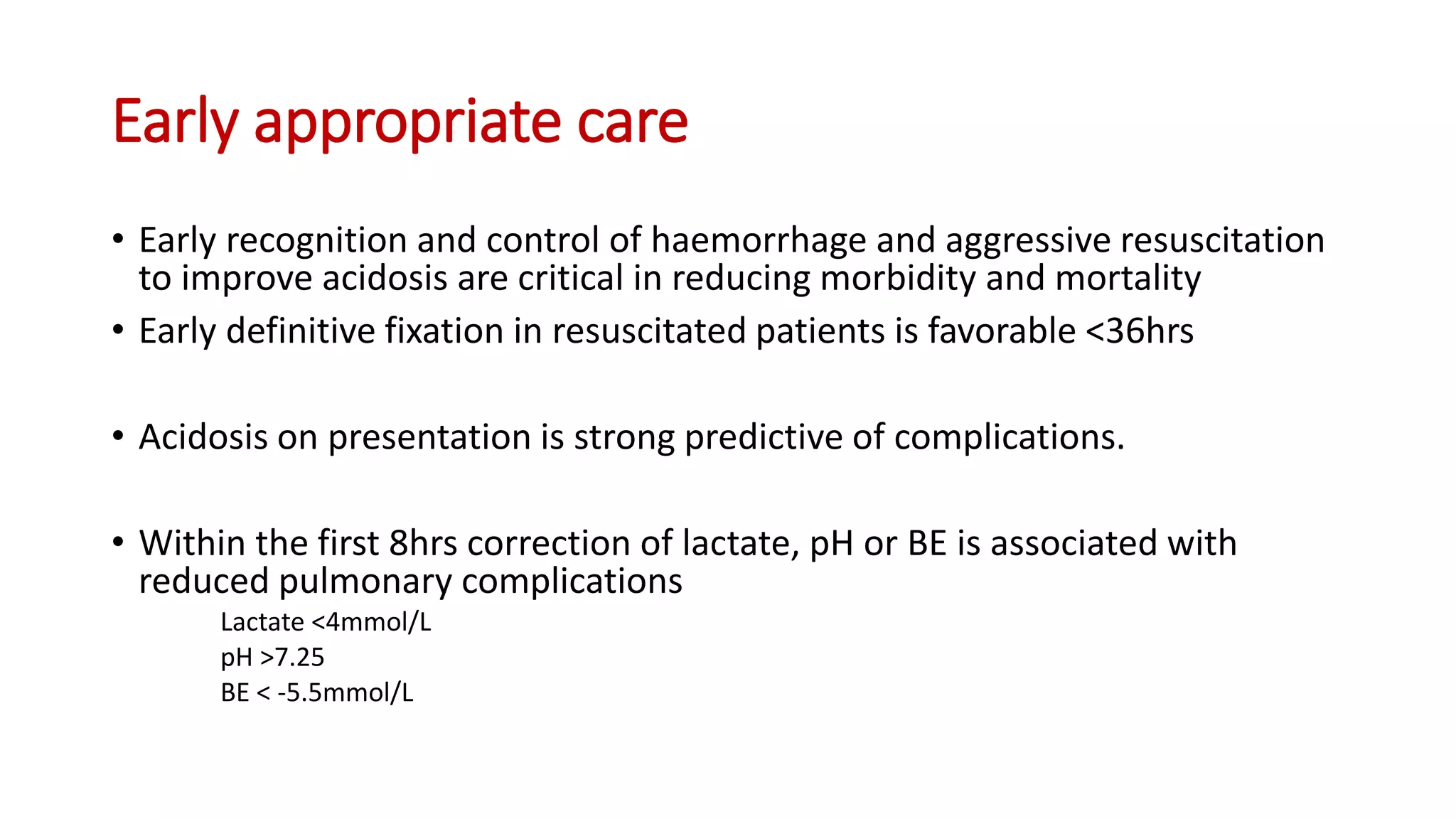 Early appropriate care

• Early recognition and control of haemorrhage and aggressive resuscitation to improve acidosis are critical in reducing morbidity and mortality
• Early definitive fixation in resuscitated patients is favorable <36hrs

• Acidosis on presentation is strong predictive of complications.

• Within the first 8hrs correction of lactate, pH or BE is associated with reduced pulmonary complications

Lactate <4mmol/L
pH >7.25
BE < -5.5mmol/L